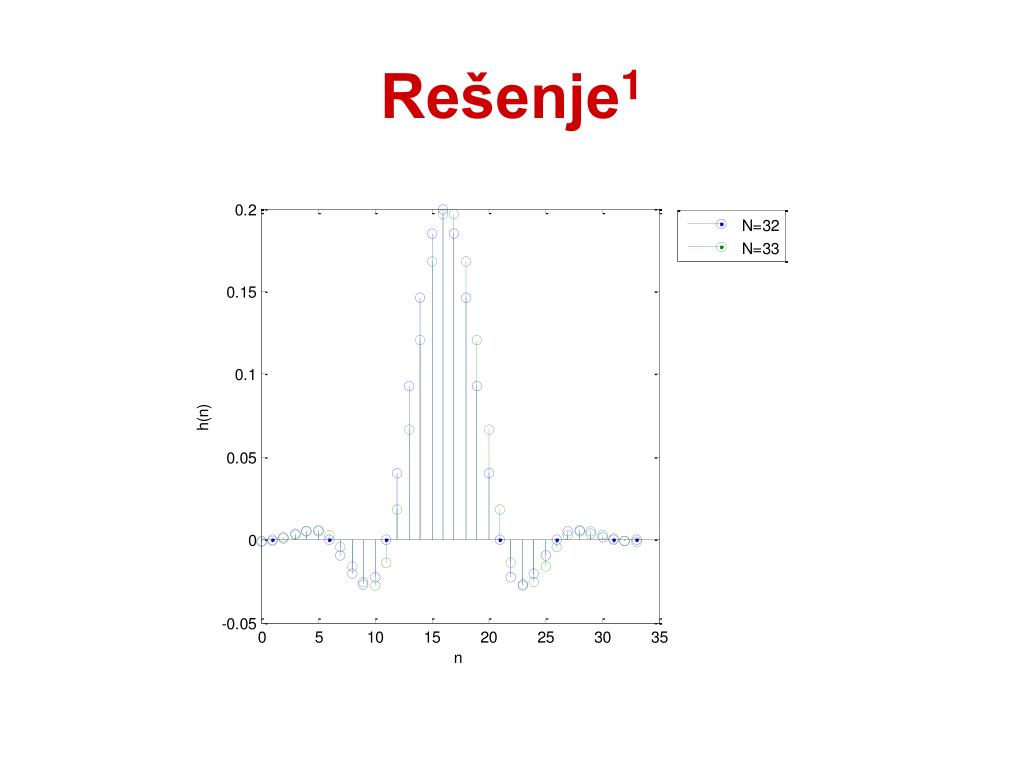 Rešenje$^1$

0.2
0.15
0.1
0.05
0
-0.05
h(n)
0
5
10
15
20
25
30
35
n

N=32
N=33